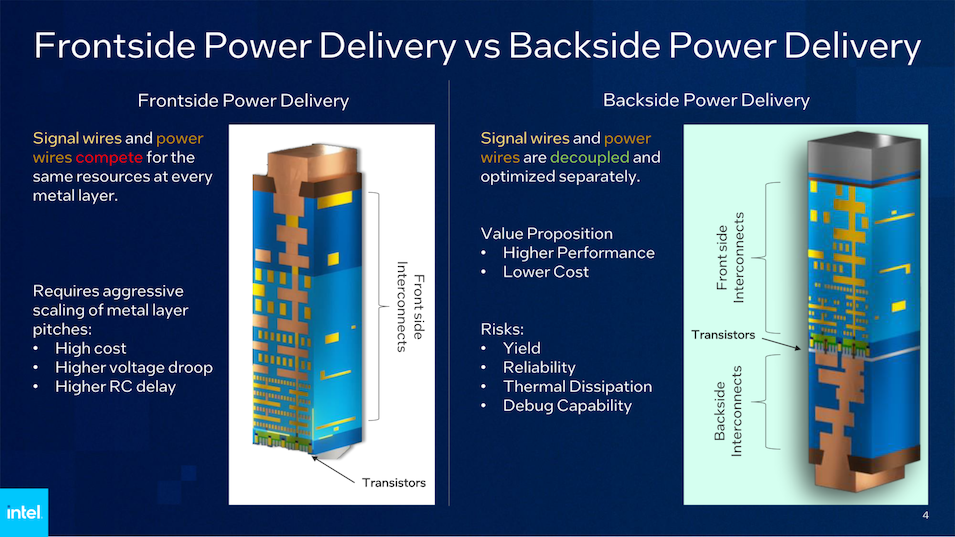 Frontside Power Delivery vs Backside Power Delivery

Frontside Power Delivery

Signal wires and power wires compete for the same resources at every metal layer.

Requires aggressive scaling of metal layer pitches:
• High cost
• Higher voltage droop
• Higher RC delay

Front side Interconnects

Transistors

Backside Power Delivery

Signal wires and power wires are decoupled and optimized separately.

Value Proposition
• Higher Performance
• Lower Cost

Risks:
• Yield
• Reliability
• Thermal Dissipation
• Debug Capability

Front side Interconnects

Transistors

Backside Interconnects

intel

4